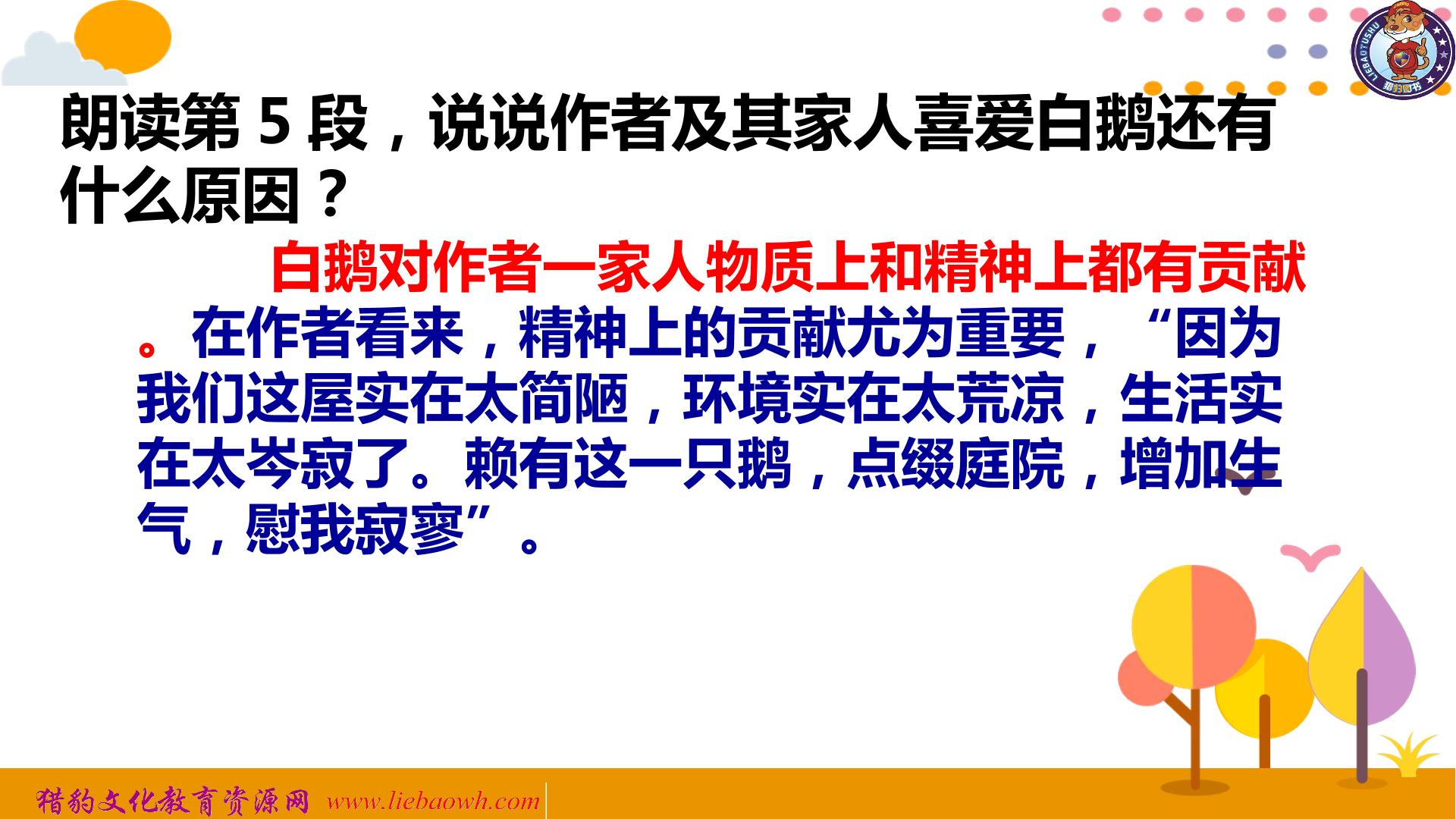 朗读第5段，说说作者及其家人喜爱白鹅还有什么原因？

白鹅对作者一家人物质上和精神上都有贡献。在作者看来，精神上的贡献尤为重要，“因为我们这屋实在太简陋，环境实在太荒凉，生活实在太岑寂了。赖有这一只鹅，点缀庭院，增加生气，慰我寂寥”。

猎豹文化教育资源网 www.liebaowh.com